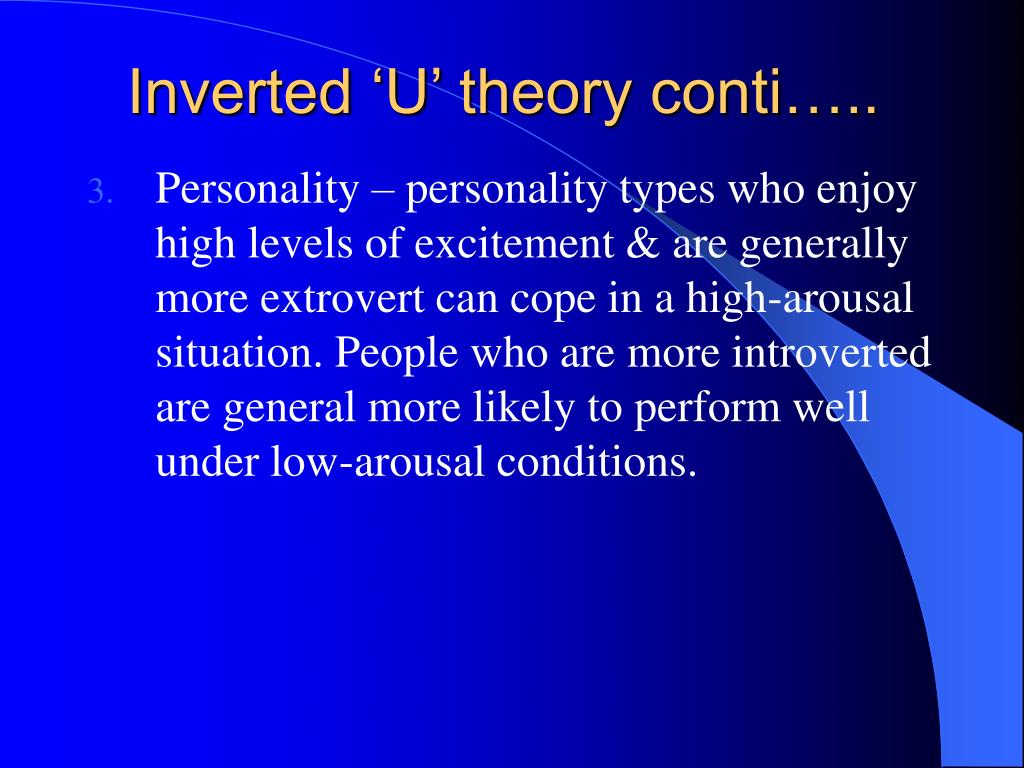 Inverted ‘U’ theory conti…..

3. Personality – personality types who enjoy high levels of excitement & are generally more extrovert can cope in a high-arousal situation. People who are more introverted are general more likely to perform well under low-arousal conditions.